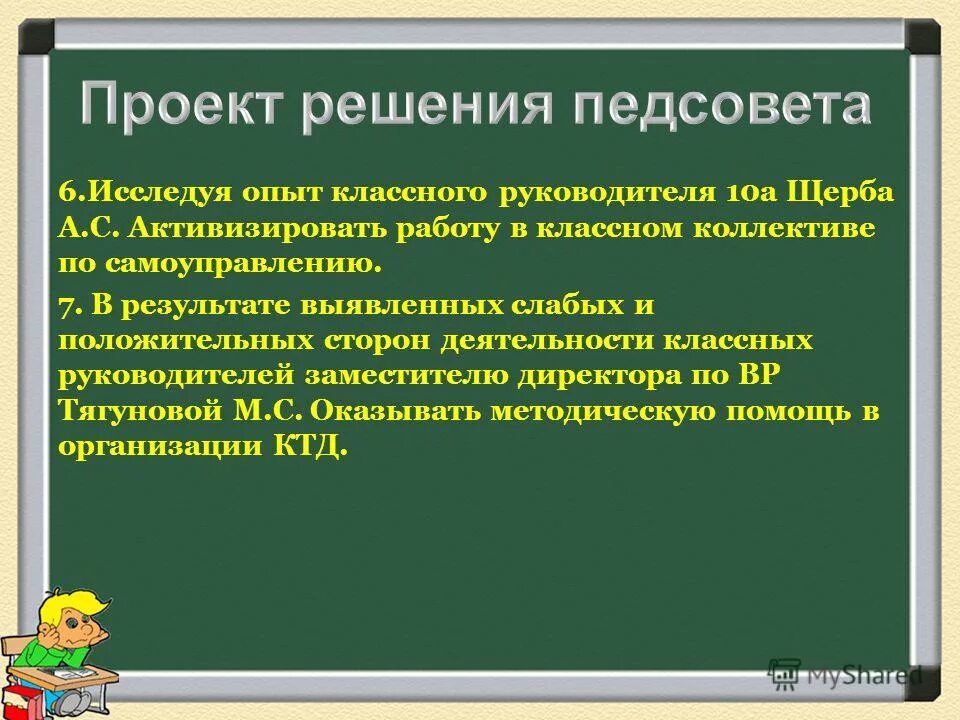 Проект решения педсовета

6.Исследуя опыт классного руководителя 10а Щерба А.С. Активизировать работу в классном коллективе по самоуправлению.

7. В результате выявленных слабых и положительных сторон деятельности классных руководителей заместителю директора по ВР Тягуновой М.С. Оказывать методическую помощь в организации КТД.

MyShared